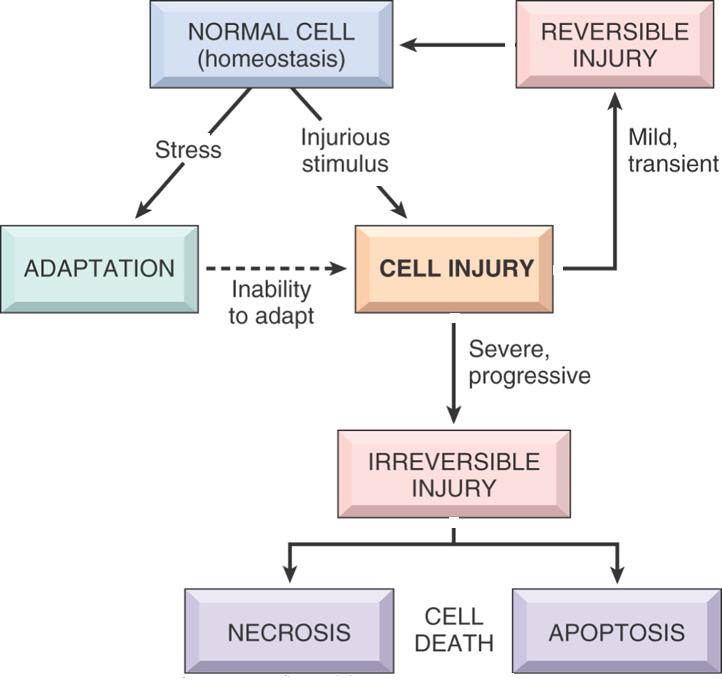 NORMAL CELL
(homeostasis)

REVERSIBLE
INJURY

Stress

Injurious
stimulus

Mild,
transient

ADAPTATION

Inability
to adapt

CELL INJURY

Severe,
progressive

IRREVERSIBLE
INJURY

NECROSIS

CELL
DEATH

APOPTOSIS